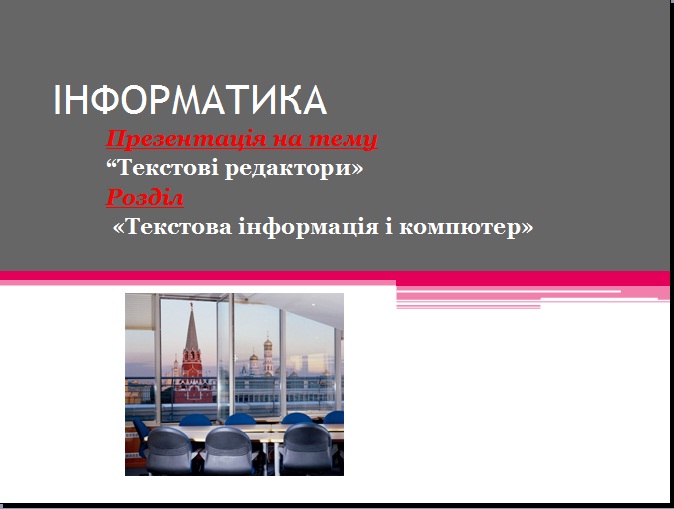 ІНФОРМАТИКА

Презентація на тему

“Текстові редактори»

Розділ

«Текстова інформація і компютер»